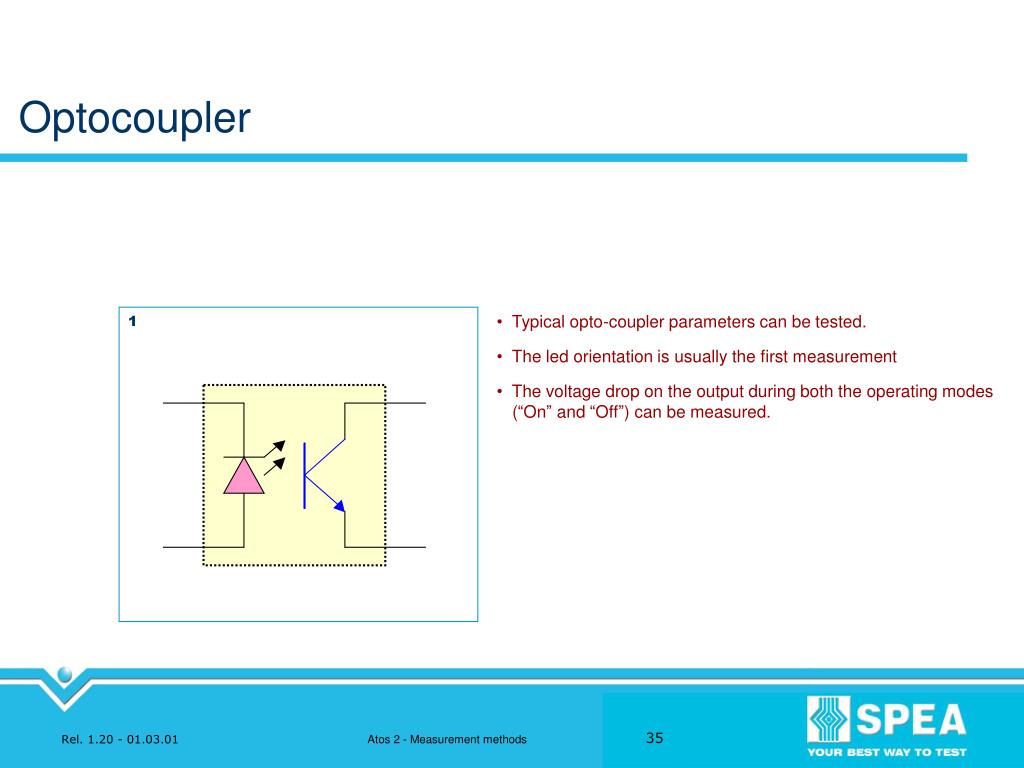 Optocoupler

1

• Typical opto-coupler parameters can be tested.

• The led orientation is usually the first measurement

• The voltage drop on the output during both the operating modes (“On” and “Off”) can be measured.

Rel. 1.20 - 01.03.01

Atos 2 - Measurement methods

35

SPEA

YOUR BEST WAY TO TEST